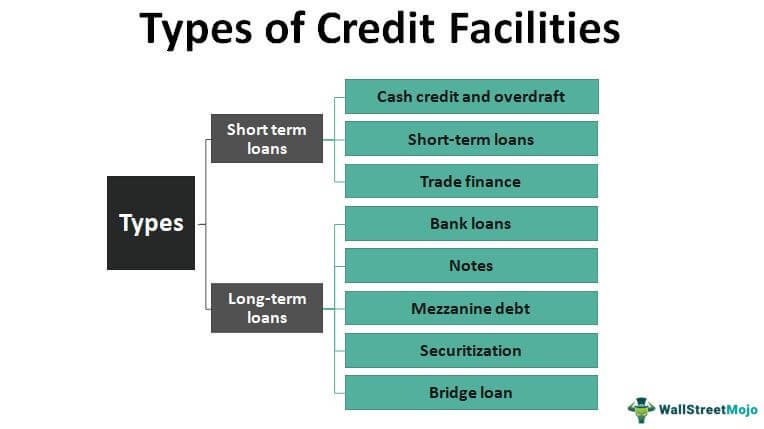 Types of Credit Facilities

Types

Short term loans

Cash credit and overdraft

Short-term loans

Trade finance

Long-term loans

Bank loans

Notes

Mezzanine debt

Securitization

Bridge loan

WallStreetMojo